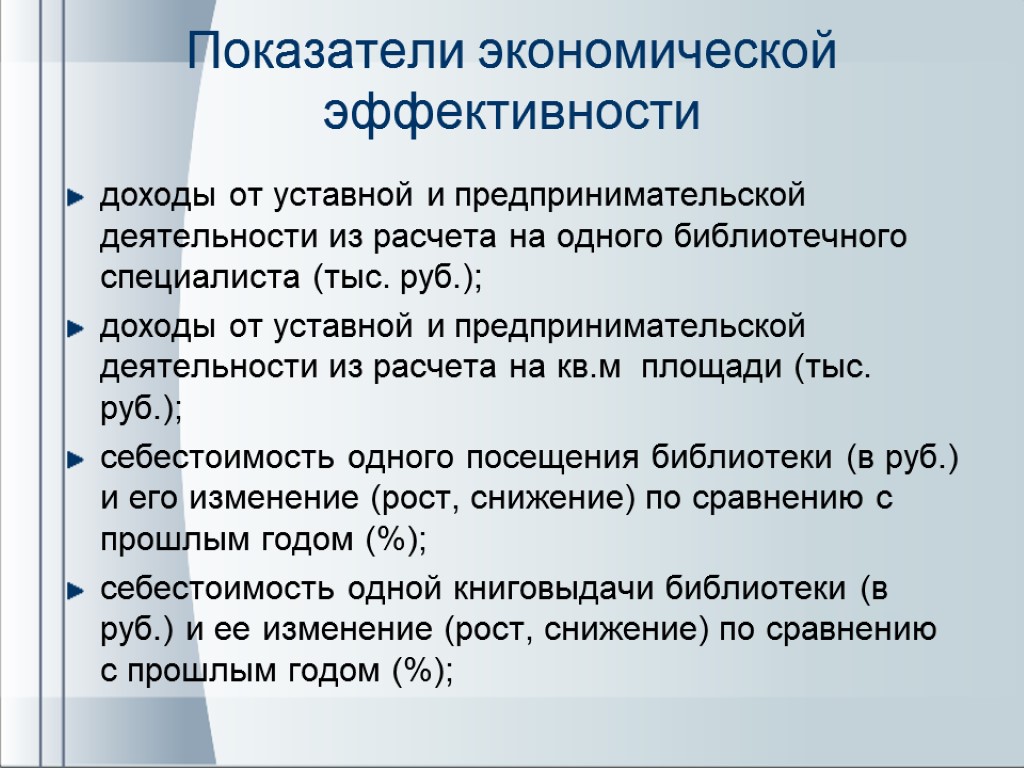 Показатели экономической эффективности

доходы от уставной и предпринимательской деятельности из расчета на одного библиотечного специалиста (тыс. руб.);

доходы от уставной и предпринимательской деятельности из расчета на кв.м площади (тыс. руб.);

себестоимость одного посещения библиотеки (в руб.) и его изменение (рост, снижение) по сравнению с прошлым годом (%);

себестоимость одной книговыдачи библиотеки (в руб.) и ее изменение (рост, снижение) по сравнению с прошлым годом (%);